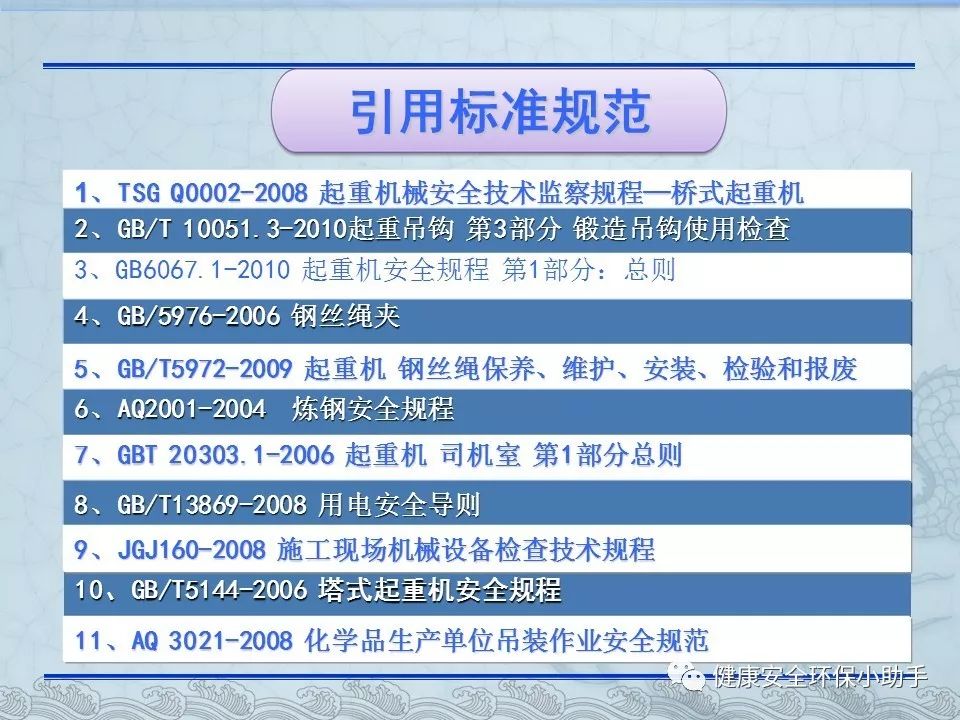 引用标准规范

1、TSG Q0002-2008 起重机械安全技术监察规程—桥式起重机

2、GB/T 10051.3-2010起重吊钩 第3部分 锻造吊钩使用检查

3、GB6067.1-2010 起重机安全规程 第1部分：总则

4、GB/5976-2006 钢丝绳夹

5、GB/T5972-2009 起重机 钢丝绳保养、维护、安装、检验和报废

6、AQ2001-2004 炼钢安全规程

7、GBT 20303.1-2006 起重机 司机室 第1部分总则

8、GB/T13869-2008 用电安全导则

9、JGJ160-2008 施工现场机械设备检查技术规程

10、GB/T5144-2006 塔式起重机安全规程

11、AQ 3021-2008 化学品生产单位吊装作业安全规范

健康安全环保小助手